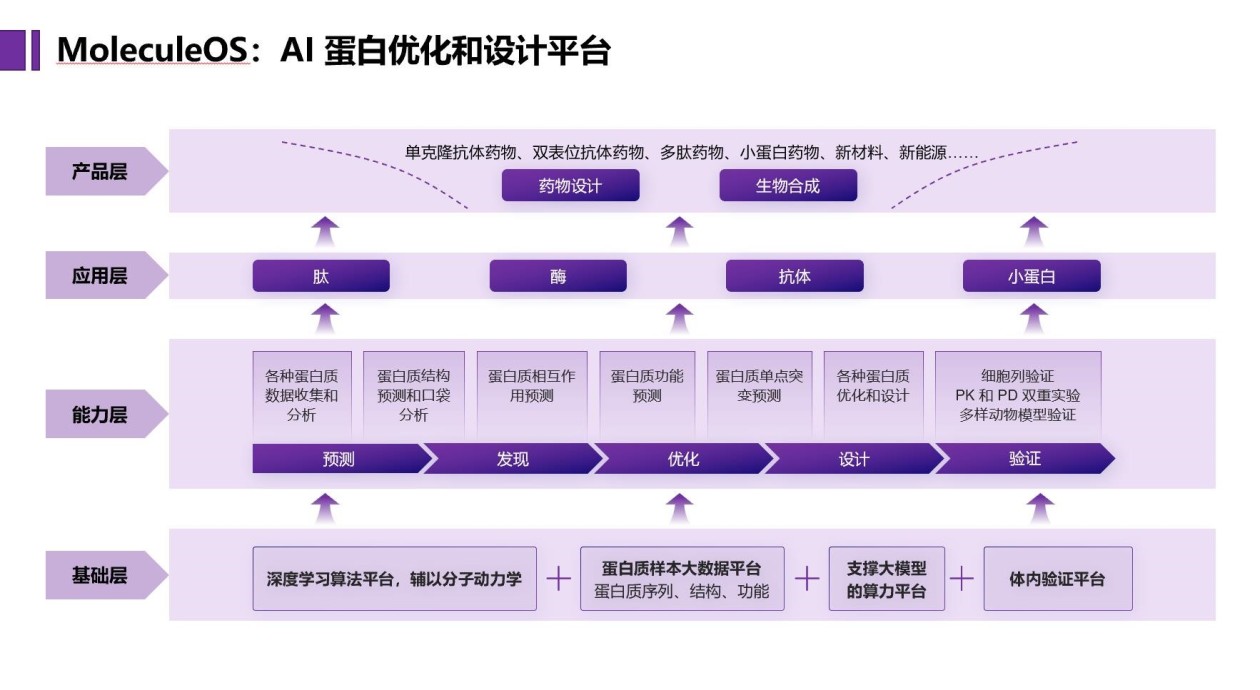 MoleculeOS：AI 蛋白优化和设计平台

产品层

单克隆抗体药物、双表位抗体药物、多肽药物、小蛋白药物、新材料、新能源……

药物设计

生物合成

应用层

肽

酶

抗体

小蛋白

能力层

各种蛋白质数据收集和分析

蛋白质结构预测和口袋分析

蛋白质相互作用预测

蛋白质功能预测

蛋白质单点突变预测

各种蛋白质优化和设计

细胞列验证
PK 和 PD 双重实验
多样动物模型验证

预测

发现

优化

设计

验证

基础层

深度学习算法平台，辅以分子动力学

+

蛋白质样本大数据平台
蛋白质序列、结构、功能

+

支撑大模型的算力平台

+

体内验证平台